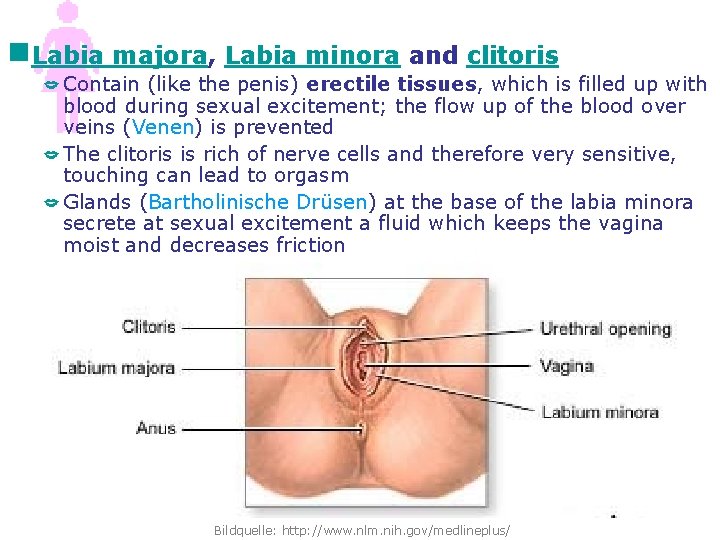 Labia majora, Labia minora and clitoris

Contain (like the penis) erectile tissues, which is filled up with blood during sexual excitement; the flow up of the blood over veins (Venen) is prevented

The clitoris is rich of nerve cells and therefore very sensitive, touching can lead to orgasm

Glands (Bartholinische Drüsen) at the base of the labia minora secrete at sexual excitement a fluid which keeps the vagina moist and decreases friction

Clitoris
Labium majora
Anus
Urethral opening
Vagina
Labium minora

Bildquelle: http://www.nlm.nih.gov/medlineplus/